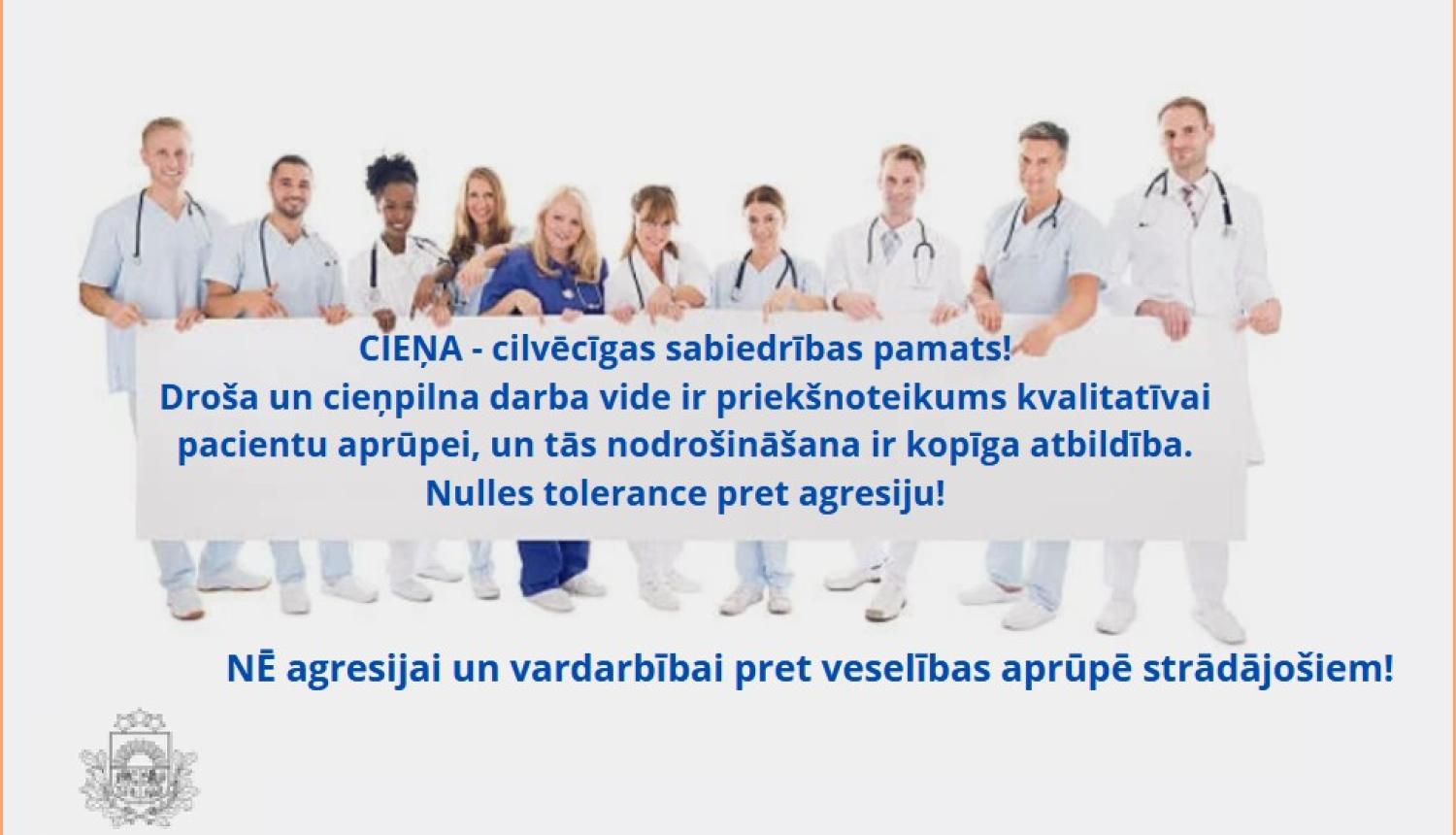 CIEŅA - cilvēcīgas sabiedrības pamats!
Droša un cieņpilna darba vide ir priekšnoteikums kvalitatīvai pacientu aprūpei, un tās nodrošināšana ir kopīga atbildība.
Nulles tolerance pret agresiju!

NĒ agresijai un vardarbībai pret veselības aprūpē strādājošiem!